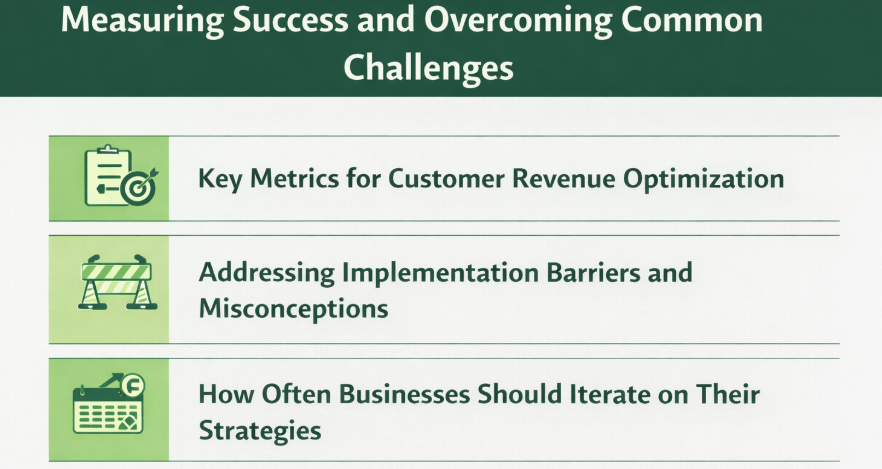 Measuring Success and Overcoming Common Challenges

Key Metrics for Customer Revenue Optimization

Addressing Implementation Barriers and Misconceptions

How Often Businesses Should Iterate on Their Strategies